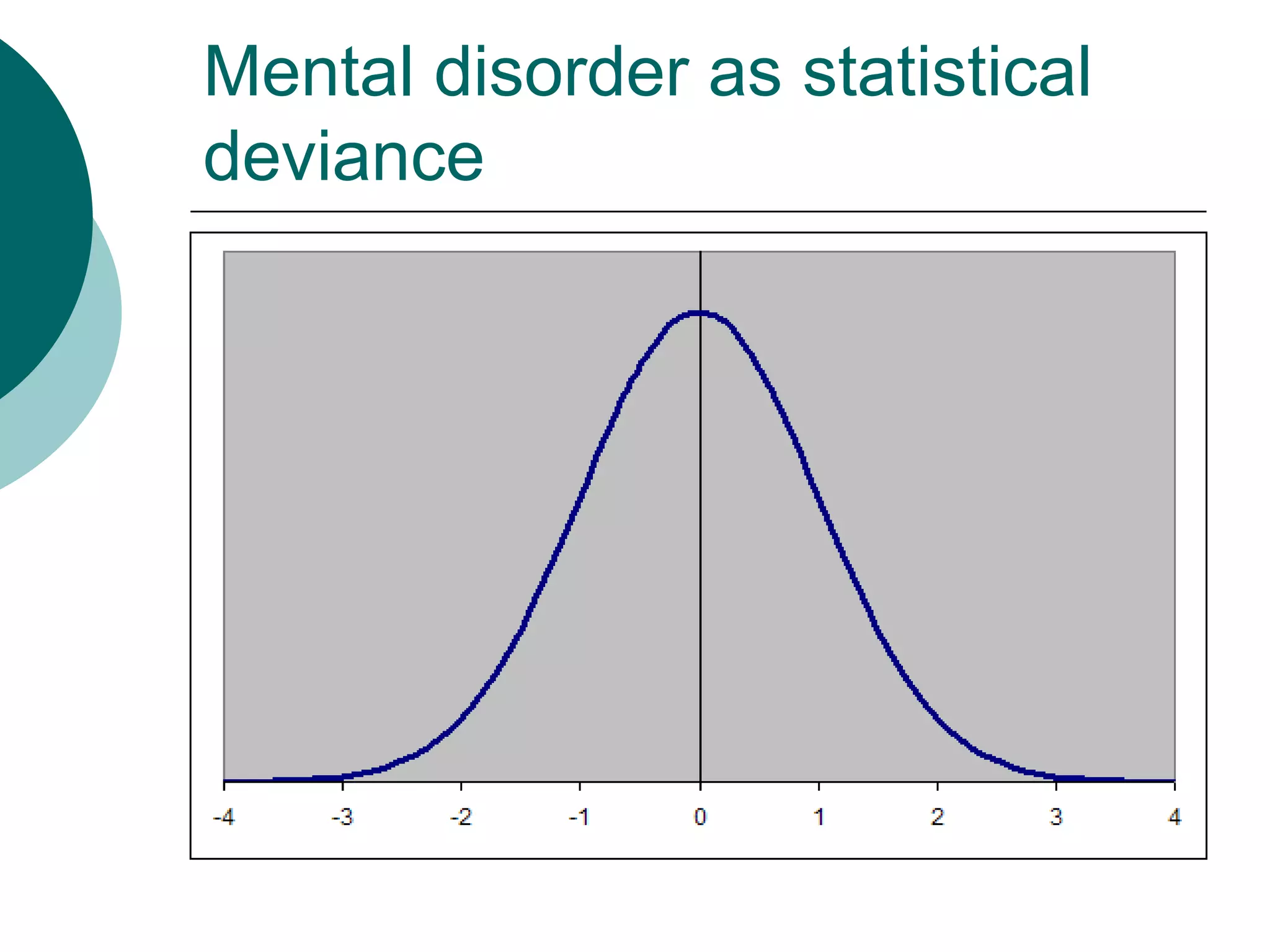 Mental disorder as statistical deviance

-4 -3 -2 -1 0 1 2 3 4